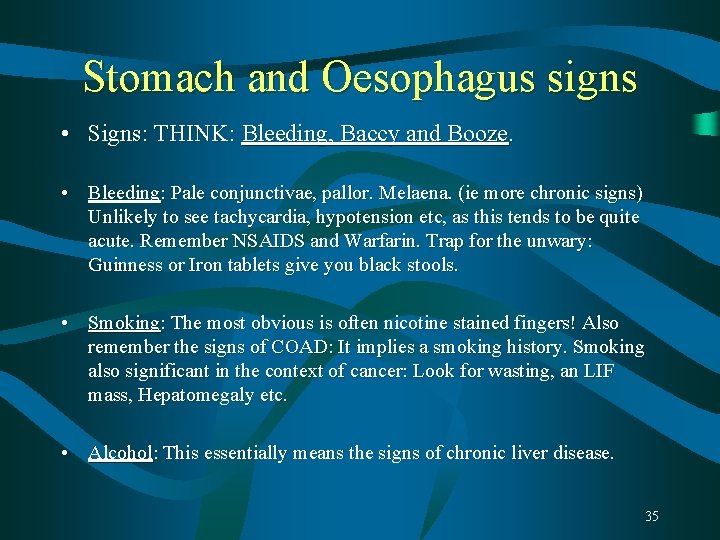 Stomach and Oesophagus signs

• Signs: THINK: Bleeding, Baccy and Booze.

• Bleeding: Pale conjunctivae, pallor. Melaena. (ie more chronic signs) Unlikely to see tachycardia, hypotension etc, as this tends to be quite acute. Remember NSAIDS and Warfarin. Trap for the unwary: Guinness or Iron tablets give you black stools.

• Smoking: The most obvious is often nicotine stained fingers! Also remember the signs of COAD: It implies a smoking history. Smoking also significant in the context of cancer: Look for wasting, an LIF mass, Hepatomegaly etc.

• Alcohol: This essentially means the signs of chronic liver disease.

35